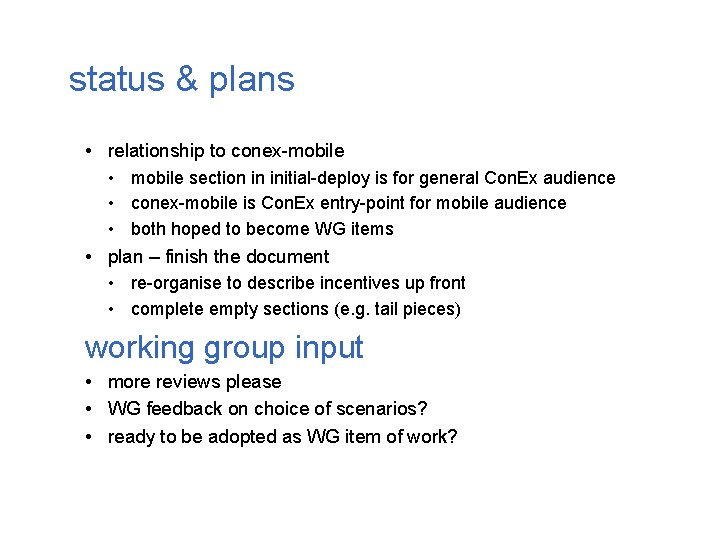 status & plans

• relationship to conex-mobile
  • mobile section in initial-deploy is for general ConEx audience
  • conex-mobile is ConEx entry-point for mobile audience
  • both hoped to become WG items
• plan – finish the document
  • re-organise to describe incentives up front
  • complete empty sections (e.g. tail pieces)

working group input

• more reviews please
• WG feedback on choice of scenarios?
• ready to be adopted as WG item of work?